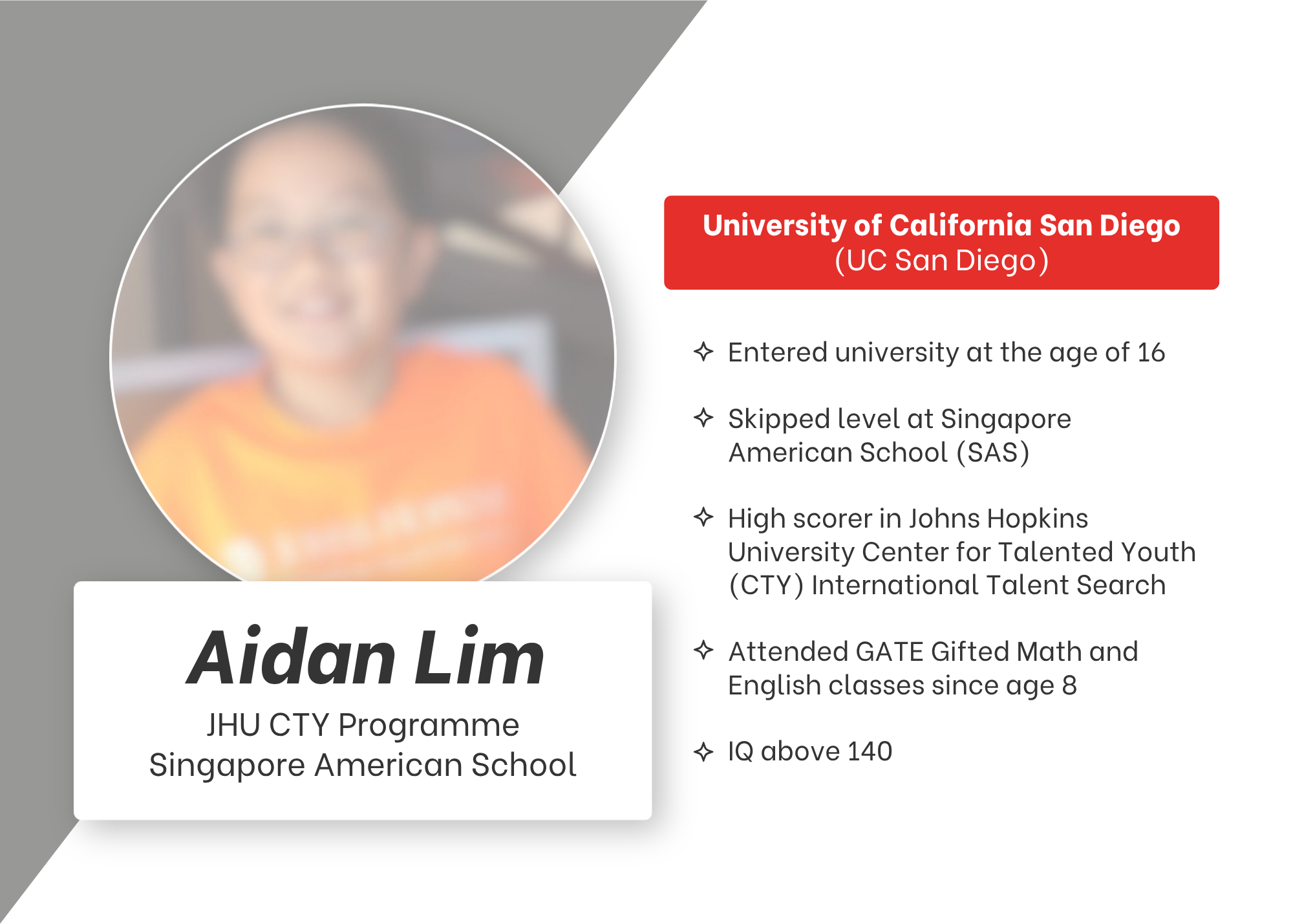 Aidan Lim
JHU CTY Programme
Singapore American School

University of California San Diego
(UC San Diego)

✧ Entered university at the age of 16

✧ Skipped level at Singapore American School (SAS)

✧ High scorer in Johns Hopkins University Center for Talented Youth (CTY) International Talent Search

✧ Attended GATE Gifted Math and English classes since age 8

✧ IQ above 140